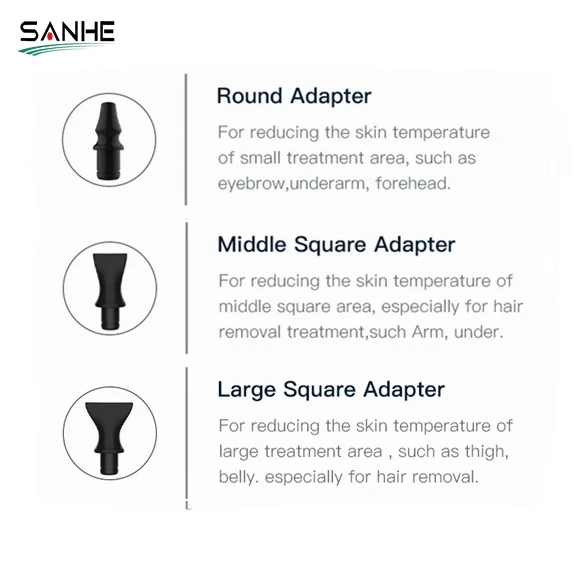 SANHE

Round Adapter

For reducing the skin temperature of small treatment area, such as eyebrow,underarm, forehead.

Middle Square Adapter

For reducing the skin temperature of middle square area, especially for hair removal treatment,such Arm, under.

Large Square Adapter

For reducing the skin temperature of large treatment area , such as thigh, belly. especially for hair removal.